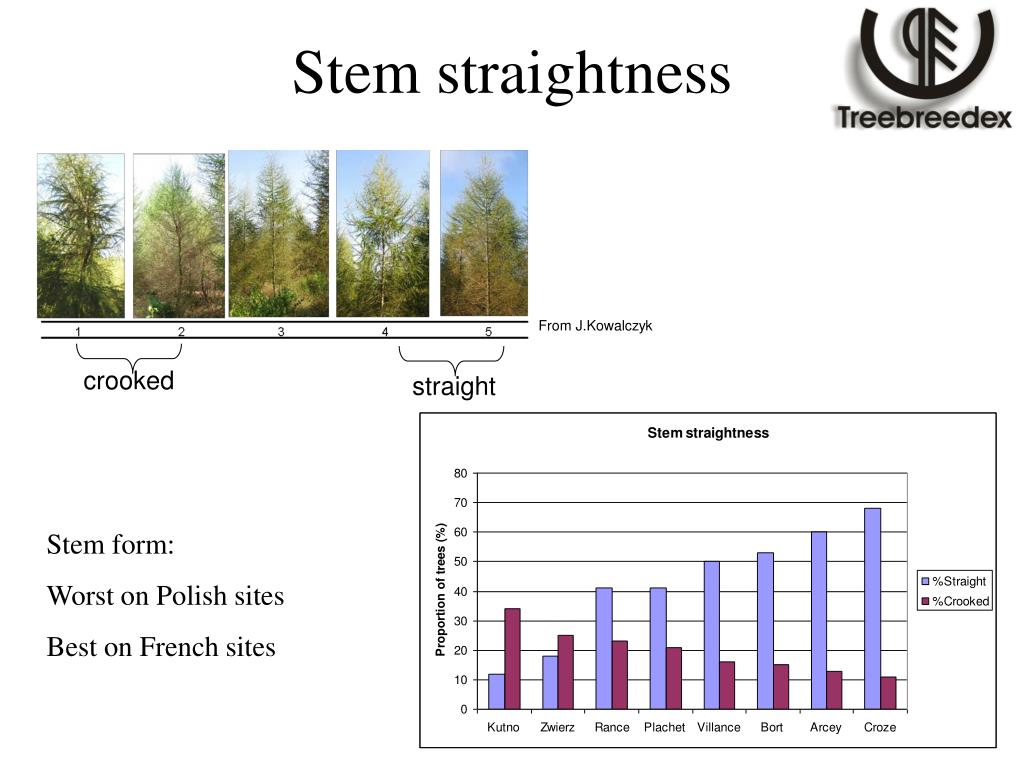 Stem straightness

Treebreedex

1 2 3 4 5

From J.Kowalczyk

crooked

straight

Stem form:

Worst on Polish sites

Best on French sites

Stem straightness

Proportion of trees (%)

80
70
60
50
40
30
20
10
0

Kutno Zwierz Rance Plachet Villance Bort Arcey Croze

%Straight
%Crooked